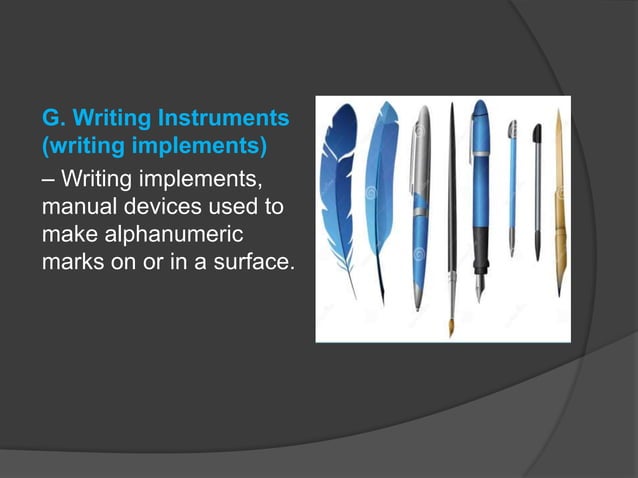 G. Writing Instruments (writing implements)

– Writing implements, manual devices used to make alphanumeric marks on or in a surface.